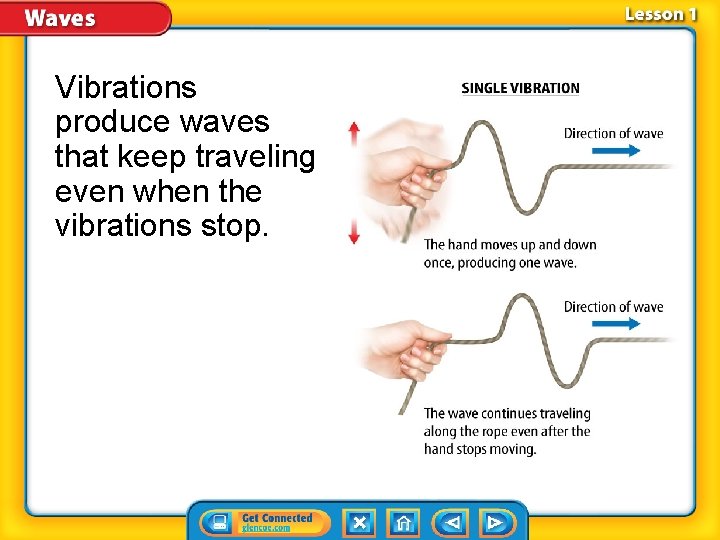 Waves

Lesson 1

Vibrations produce waves that keep traveling even when the vibrations stop.

SINGLE VIBRATION

Direction of wave

The hand moves up and down once, producing one wave.

Direction of wave

The wave continues traveling along the rope even after the hand stops moving.

Get Connected
glencoe.com